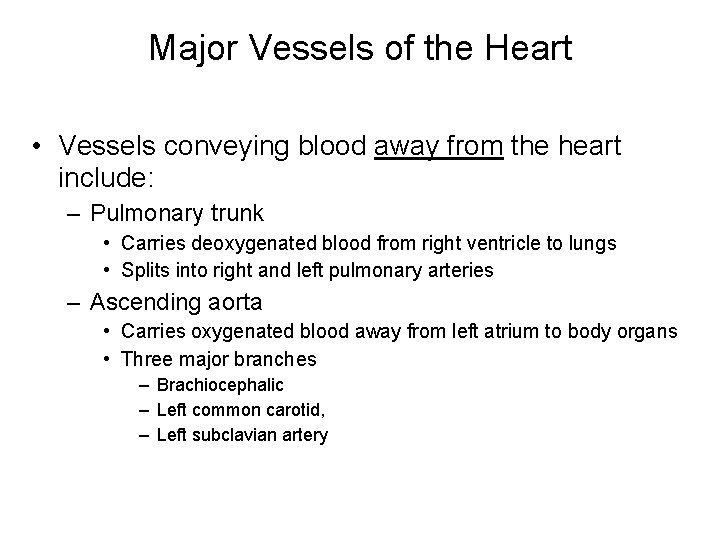 Major Vessels of the Heart

• Vessels conveying blood away from the heart include:

– Pulmonary trunk

• Carries deoxygenated blood from right ventricle to lungs

• Splits into right and left pulmonary arteries

– Ascending aorta

• Carries oxygenated blood away from left atrium to body organs

• Three major branches

– Brachiocephalic

– Left common carotid,

– Left subclavian artery